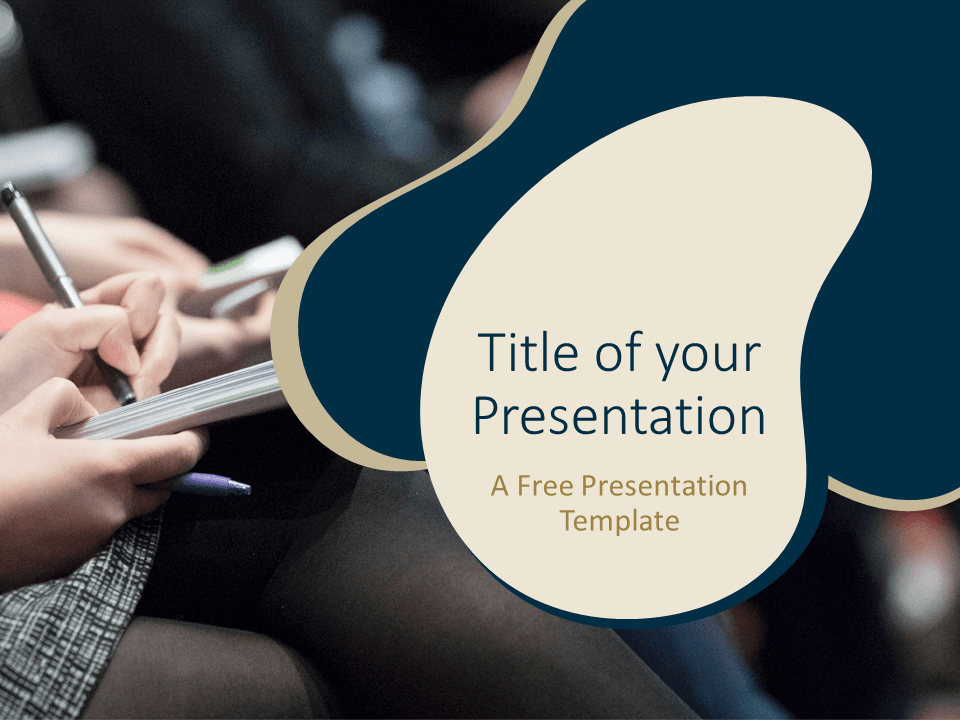 Title of your Presentation

A Free Presentation Template